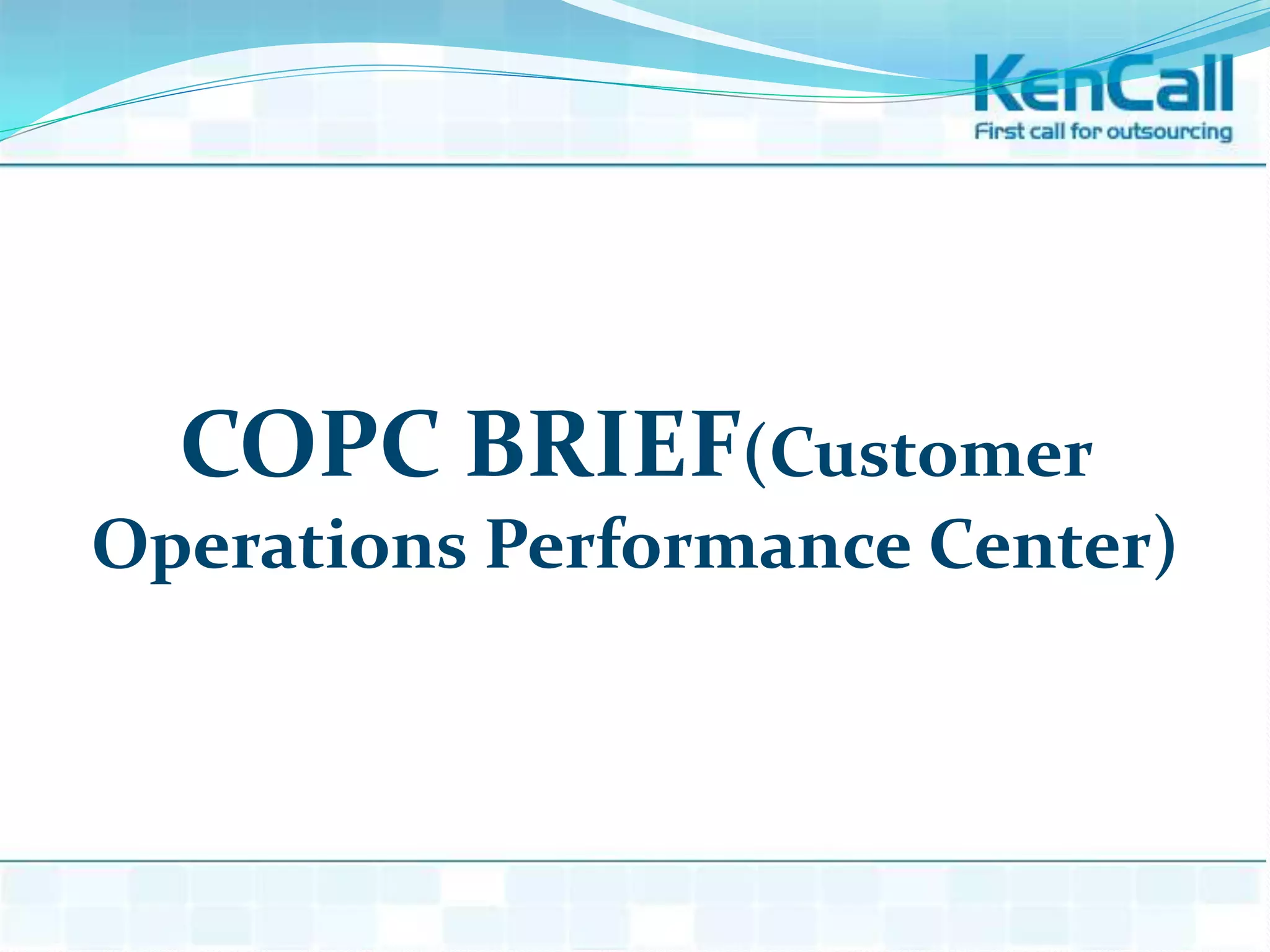 KenCall
First call for outsourcing

COPC BRIEF(Customer Operations Performance Center)